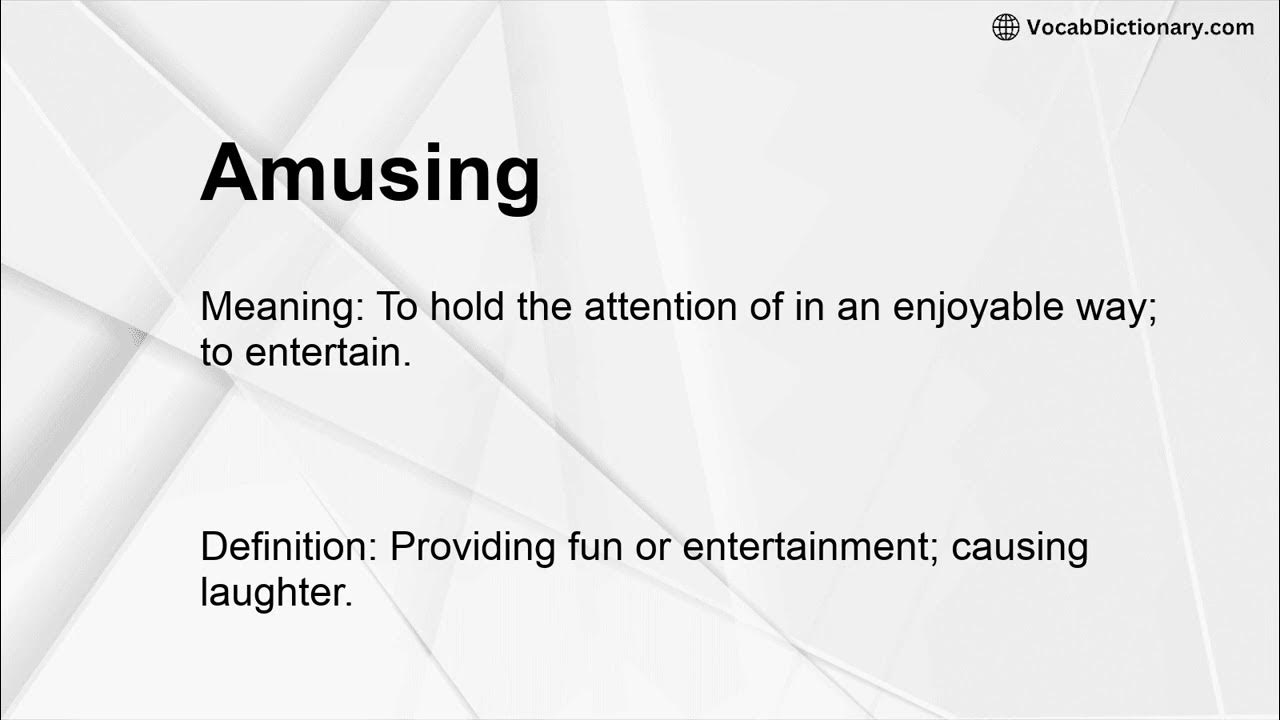 VocabDictionary.com

Amusing

Meaning: To hold the attention of in an enjoyable way; to entertain.

Definition: Providing fun or entertainment; causing laughter.